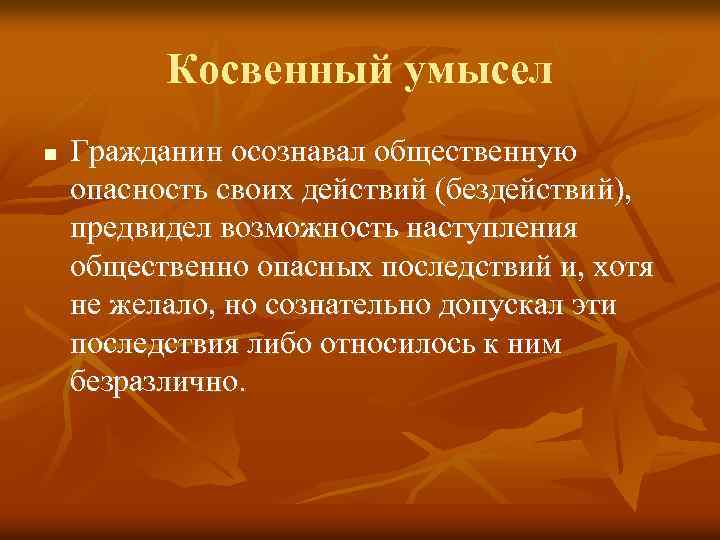 Косвенный умысел

■ Гражданин осознавал общественную опасность своих действий (бездействий), предвидел возможность наступления общественно опасных последствий и, хотя не желало, но сознательно допускал эти последствия либо относилось к ним безразлично.